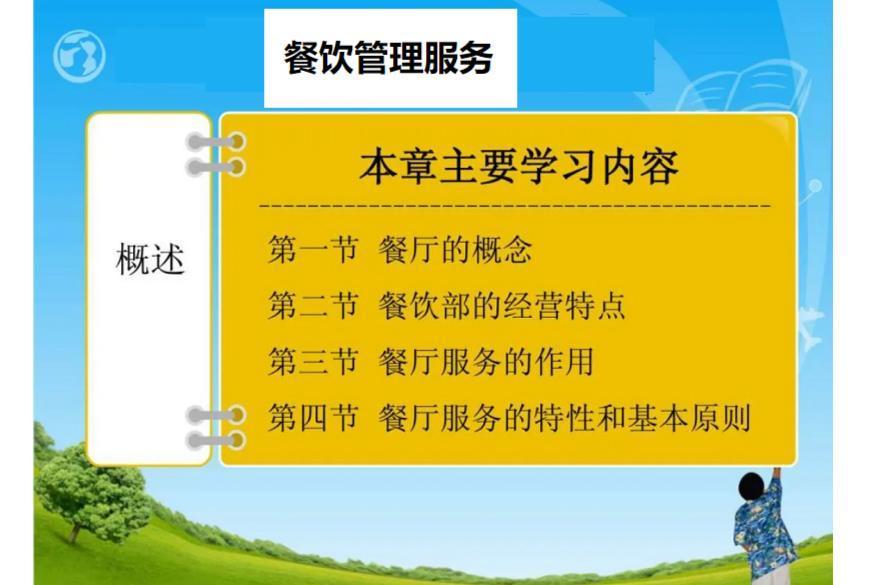 餐饮管理服务

概述

本章主要学习内容

第一节 餐厅的概念
第二节 餐饮部的经营特点
第三节 餐厅服务的作用
第四节 餐厅服务的特性和基本原则